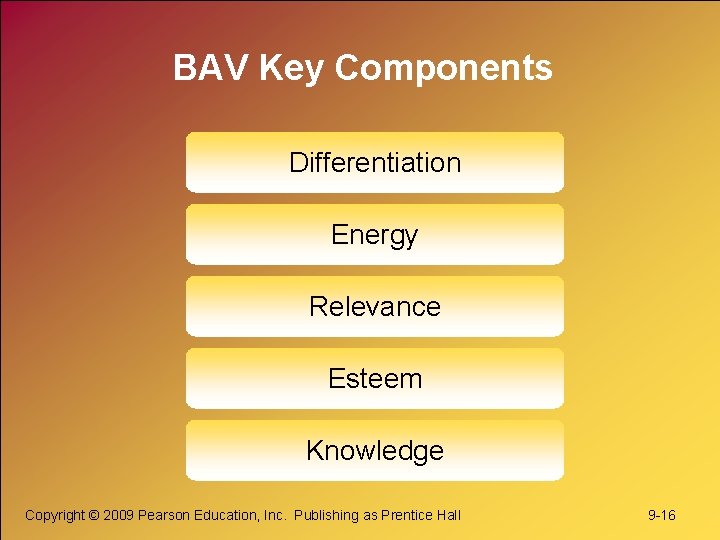 BAV Key Components

Differentiation

Energy

Relevance

Esteem

Knowledge

Copyright © 2009 Pearson Education, Inc. Publishing as Prentice Hall

9-16